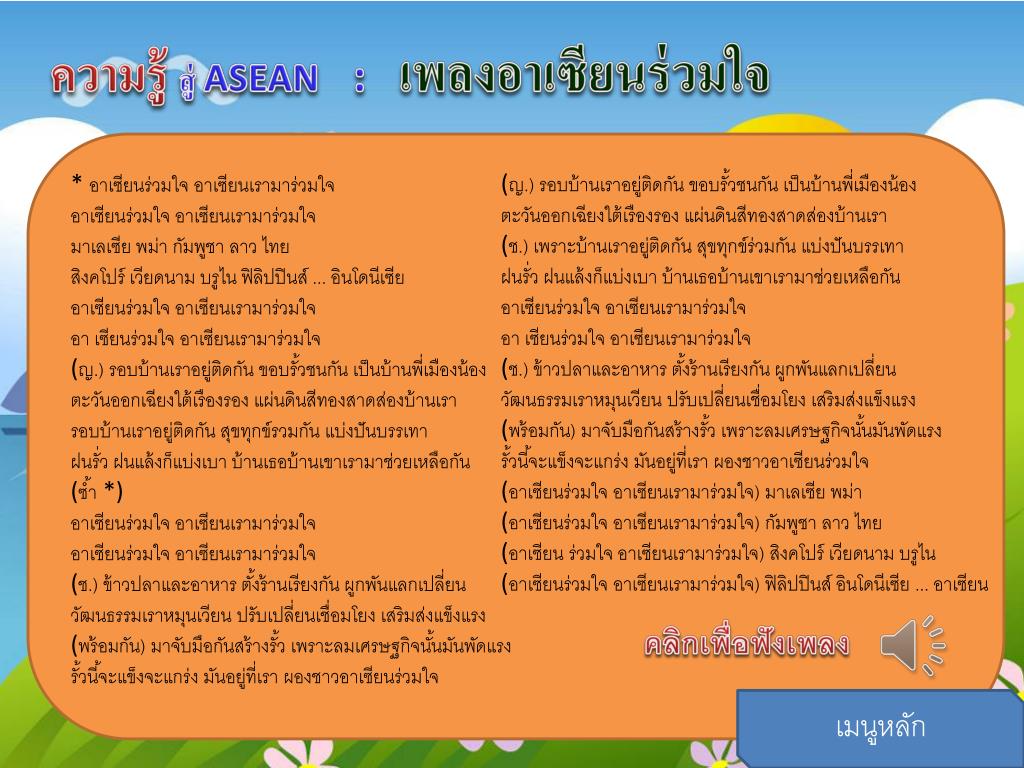 ความรู้ สู่ ASEAN : เพลงอาเซียนร่วมใจ

* อาเซียนร่วมใจ อาเซียนเรามาร่วมใจ
อาเซียนร่วมใจ อาเซียนเรามาร่วมใจ
มาเลเซีย พม่า กัมพูชา ลาว ไทย
สิงคโปร์ เวียดนาม บรูไน ฟิลิปปินส์ ... อินโดนีเซีย
อาเซียนร่วมใจ อาเซียนเรามาร่วมใจ
อา เซียนร่วมใจ อาเซียนเรามาร่วมใจ
(ญ.) รอบบ้านเราอยู่ติดกัน ขอบรั้วชนกัน เป็นบ้านพี่เมืองน้อง
ตะวันออกเฉียงใต้เรืองรอง แผ่นดินสีทองสาดส่องบ้านเรา
รอบบ้านเราอยู่ติดกัน สุขทุกข์รวมกัน แบ่งปันบรรเทา
ฝนรั่ว ฝนแล้งก็แบ่งเบา บ้านเธอบ้านเขาเรามาช่วยเหลือกัน
(ซ้ำ *)
อาเซียนร่วมใจ อาเซียนเรามาร่วมใจ
อาเซียนร่วมใจ อาเซียนเรามาร่วมใจ
(ช.) ข้าวปลาและอาหาร ตั้งร้านเรียงกัน ผูกพันแลกเปลี่ยน
วัฒนธรรมเราหมุนเวียน ปรับเปลี่ยนเชื่อมโยง เสริมส่งแข็งแรง
(พร้อมกัน) มาจับมือกันสร้างรั้ว เพราะลมเศรษฐกิจนั้นมันพัดแรง
รั้วนี้จะแข็งจะแกร่ง มันอยู่ที่เรา ผองชาวอาเซียนร่วมใจ

(ญ.) รอบบ้านเราอยู่ติดกัน ขอบรั้วชนกัน เป็นบ้านพี่เมืองน้อง
ตะวันออกเฉียงใต้เรืองรอง แผ่นดินสีทองสาดส่องบ้านเรา
(ช.) เพราะบ้านเราอยู่ติดกัน สุขทุกข์ร่วมกัน แบ่งปันบรรเทา
ฝนรั่ว ฝนแล้งก็แบ่งเบา บ้านเธอบ้านเขาเรามาช่วยเหลือกัน
อาเซียนร่วมใจ อาเซียนเรามาร่วมใจ
อา เซียนร่วมใจ อาเซียนเรามาร่วมใจ
(ช.) ข้าวปลาและอาหาร ตั้งร้านเรียงกัน ผูกพันแลกเปลี่ยน
วัฒนธรรมเราหมุนเวียน ปรับเปลี่ยนเชื่อมโยง เสริมส่งแข็งแรง
(พร้อมกัน) มาจับมือกันสร้างรั้ว เพราะลมเศรษฐกิจนั้นมันพัดแรง
รั้วนี้จะแข็งจะแกร่ง มันอยู่ที่เรา ผองชาวอาเซียนร่วมใจ
(อาเซียนร่วมใจ อาเซียนเรามาร่วมใจ) มาเลเซีย พม่า
(อาเซียนร่วมใจ อาเซียนเรามาร่วมใจ) กัมพูชา ลาว ไทย
(อาเซียน ร่วมใจ อาเซียนเรามาร่วมใจ) สิงคโปร์ เวียดนาม บรูไน
(อาเซียนร่วมใจ อาเซียนเรามาร่วมใจ) ฟิลิปปินส์ อินโดนีเซีย ... อาเซียน

คลิกเพื่อฟังเพลง

เมนูหลัก